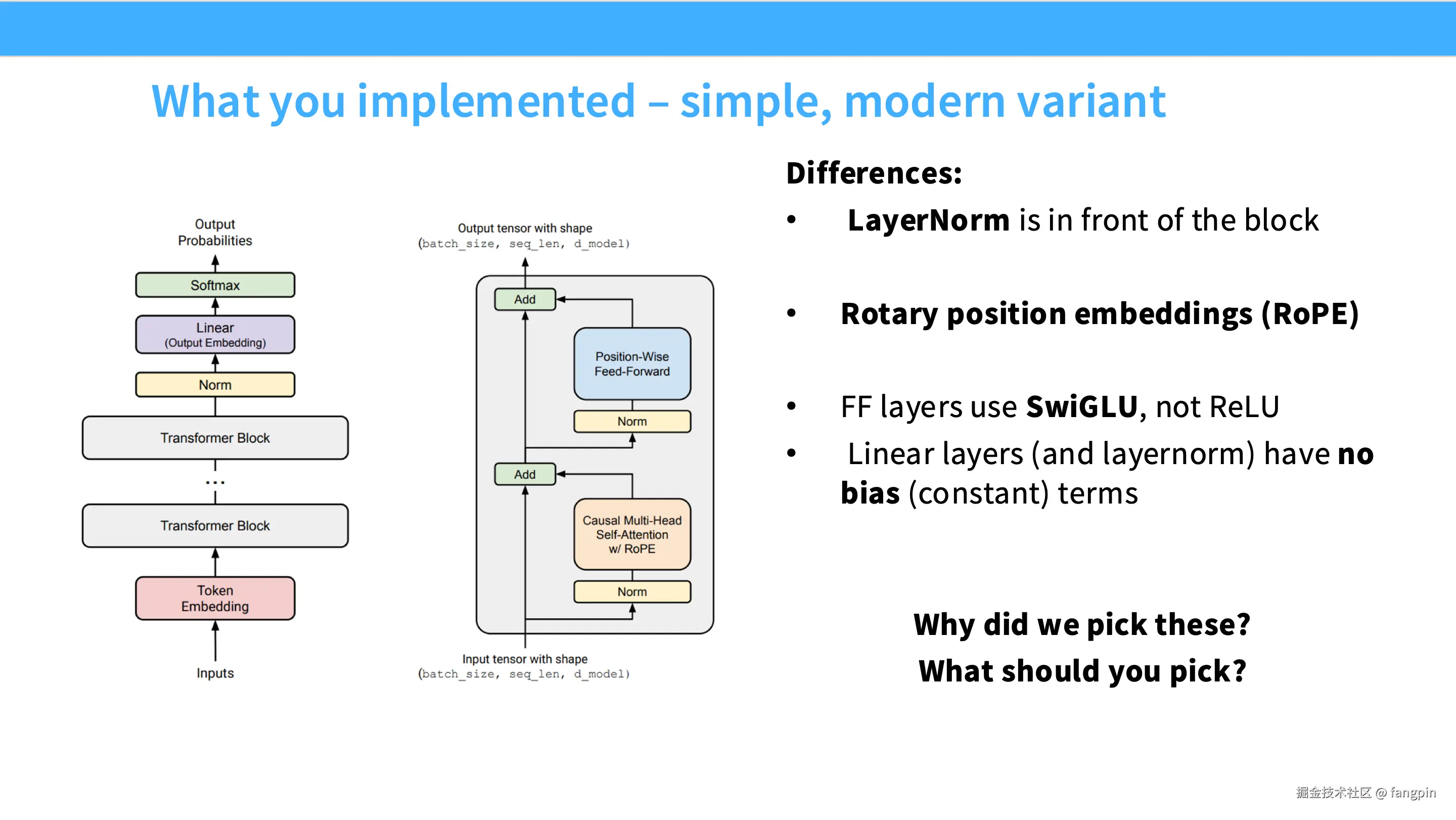 What you implemented – simple, modern variant

Output Probabilities

Softmax

Linear (Output Embedding)

Norm

Transformer Block

...

Transformer Block

Token Embedding

Inputs

Output tensor with shape (batch_size, seq_len, d_model)

Add

Position-Wise Feed-Forward

Norm

Add

Causal Multi-Head Self-Attention w/ RoPE

Norm

Input tensor with shape (batch_size, seq_len, d_model)

Differences:

• LayerNorm is in front of the block

• Rotary position embeddings (RoPE)

• FF layers use SwiGLU, not ReLU

• Linear layers (and layernorm) have no bias (constant) terms

Why did we pick these?
What should you pick?

掘金技术社区 @ fangpin